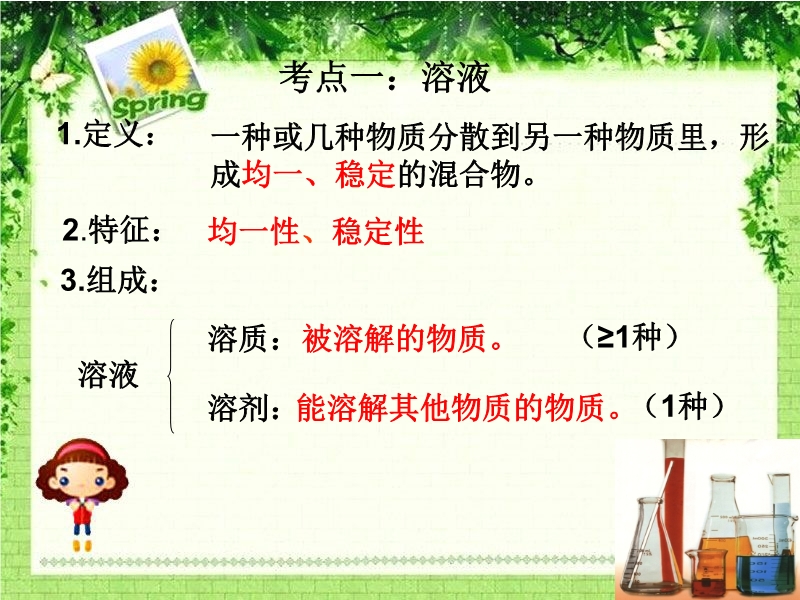 Spring

考点一：溶液

1.定义： 一种或几种物质分散到另一种物质里，形成均一、稳定的混合物。

2.特征： 均一性、稳定性

3.组成：

溶液

溶质：被溶解的物质。 （≥1种）

溶剂：能溶解其他物质的物质。（1种）